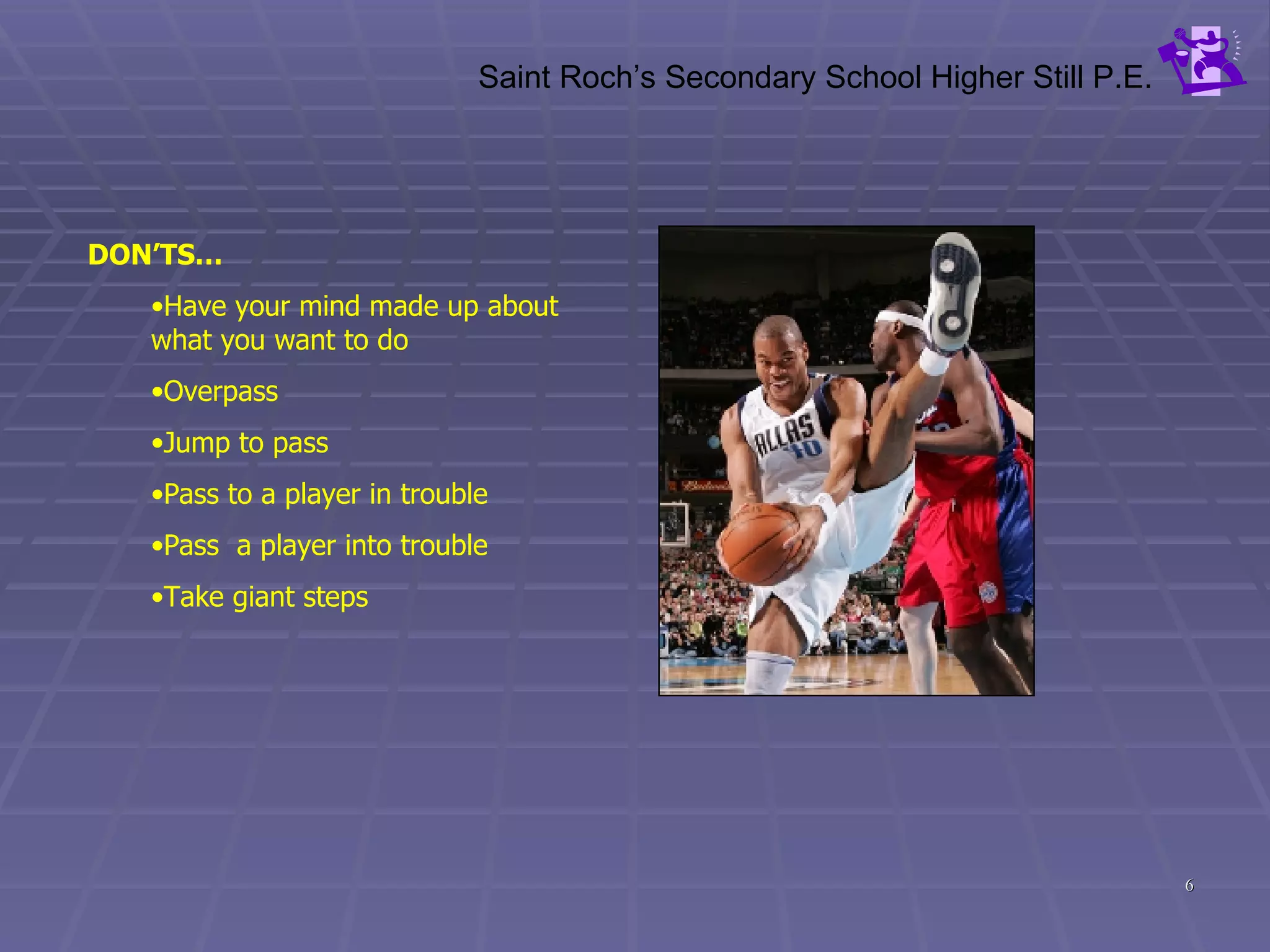 Saint Roch's Secondary School Higher Still P.E.

DON'TS…

•Have your mind made up about what you want to do

•Overpass

•Jump to pass

•Pass to a player in trouble

•Pass  a player into trouble

•Take giant steps

ALLAS
10

6